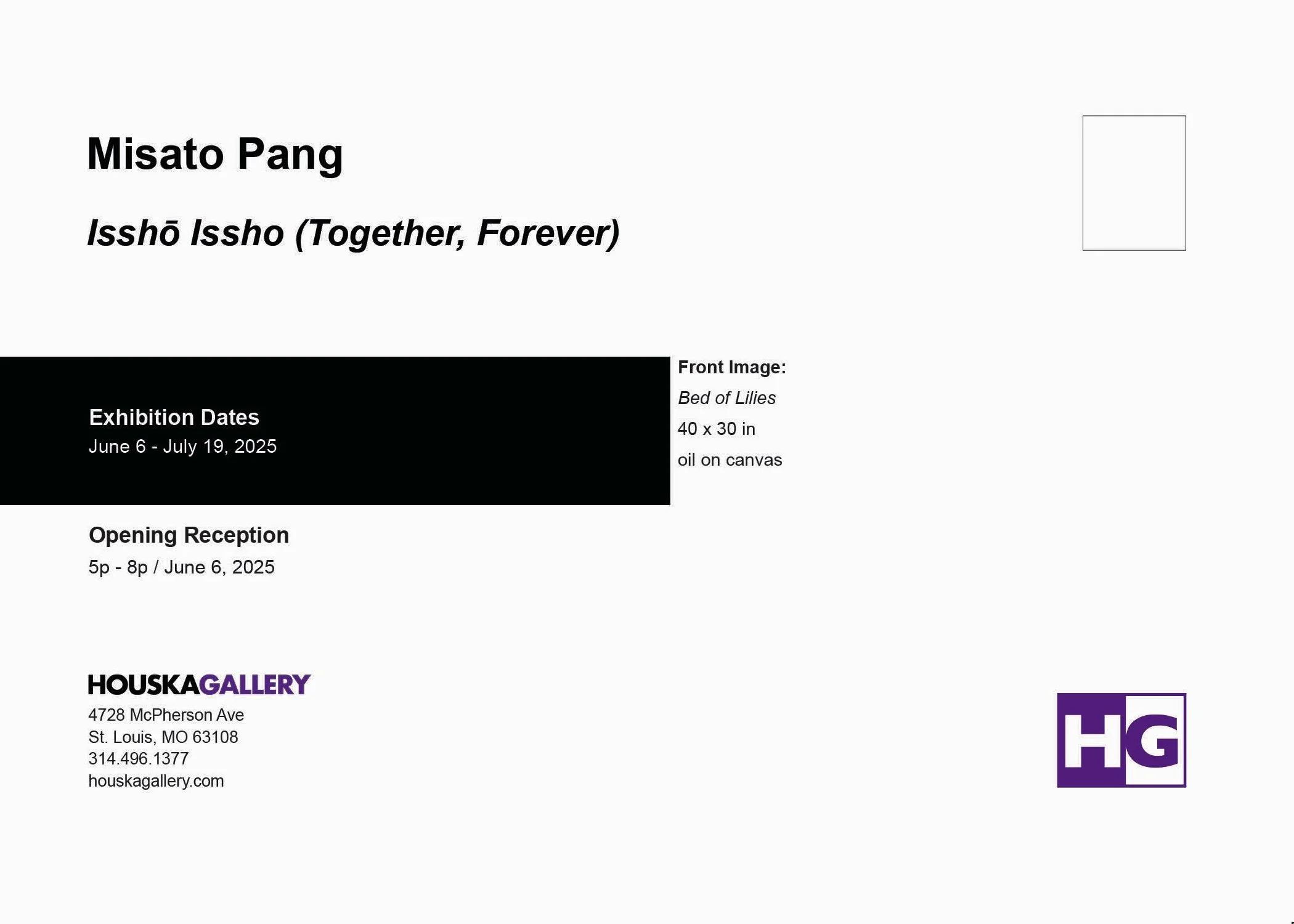 Misato Pang

Isshō Issho (Together, Forever)

Exhibition Dates
June 6 - July 19, 2025

Front Image:
Bed of Lilies
40 x 30 in
oil on canvas

Opening Reception
5p - 8p / June 6, 2025

HOUSKAGALLERY
4728 McPherson Ave
St. Louis, MO 63108
314.496.1377
houskagallery.com

HG